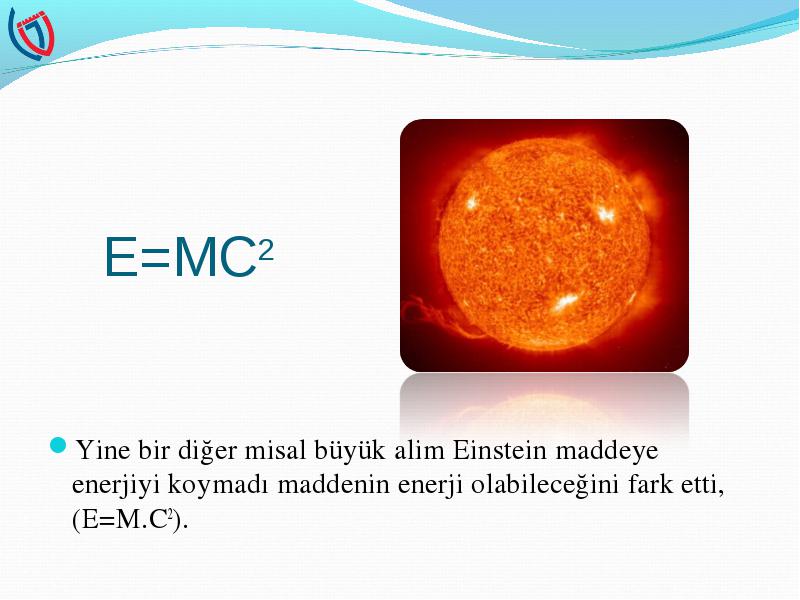 $E=MC^2$

Yine bir diğer misal büyük alim Einstein maddeye enerjiyi koymadı maddenin enerji olabileceğini fark etti, ($E=M.C^2$).